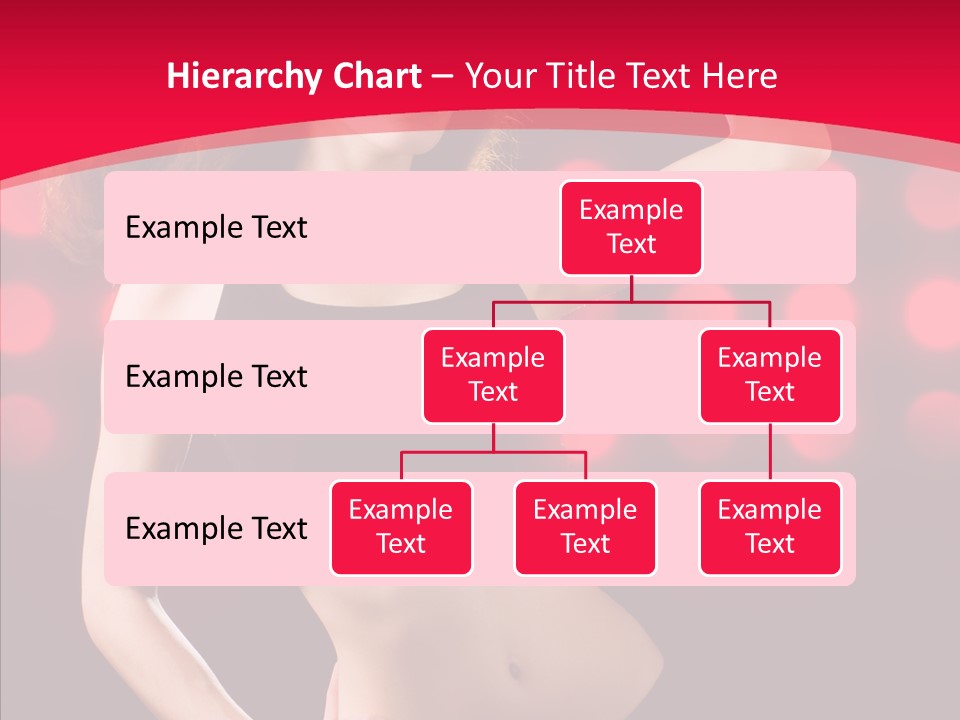 Hierarchy Chart – Your Title Text Here

Example Text

Example Text

Example Text

Example Text

Example Text

Example Text

Example Text

Example Text

Example Text